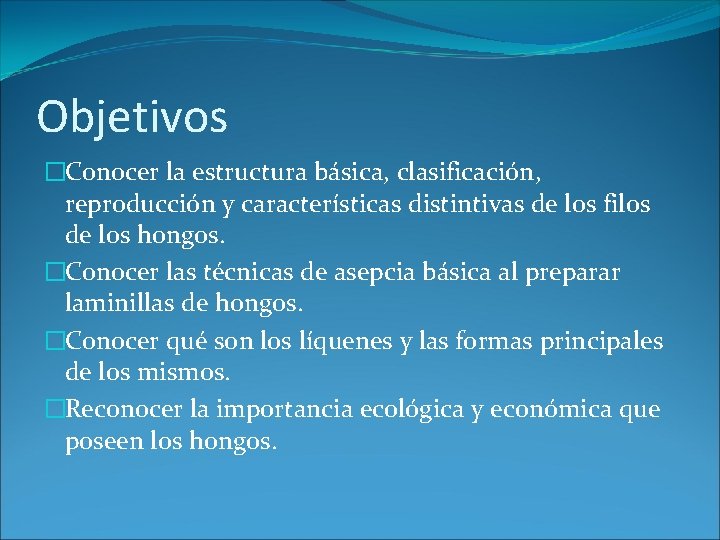 Objetivos

□Conocer la estructura básica, clasificación, reproducción y características distintivas de los filos de los hongos.

□Conocer las técnicas de asepcia básica al preparar laminillas de hongos.

□Conocer qué son los líquenes y las formas principales de los mismos.

□Reconocer la importancia ecológica y económica que poseen los hongos.